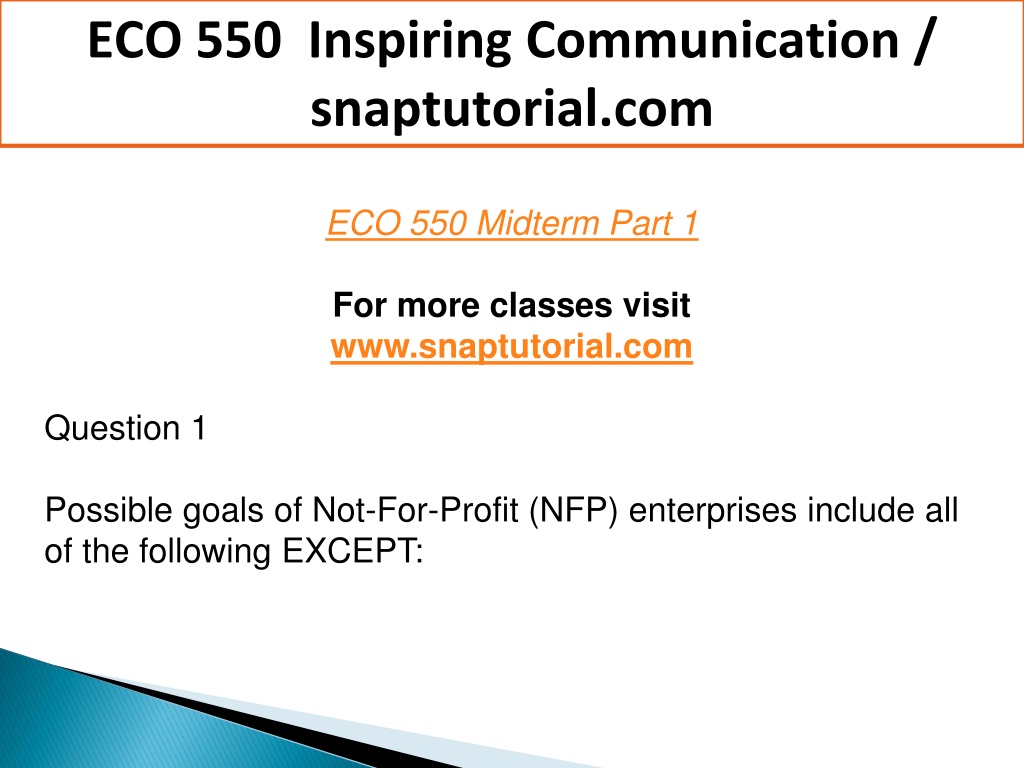 ECO 550 Inspiring Communication / snaptutorial.com

ECO 550 Midterm Part 1

For more classes visit
www.snaptutorial.com

Question 1

Possible goals of Not-For-Profit (NFP) enterprises include all of the following EXCEPT: